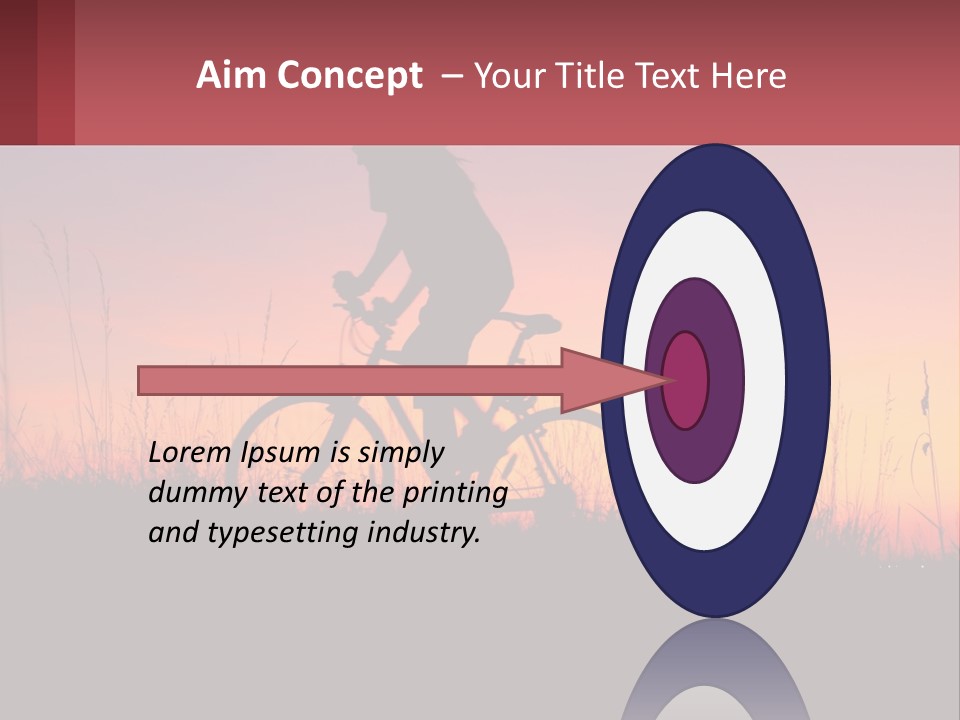 Aim Concept – Your Title Text Here

Lorem Ipsum is simply dummy text of the printing and typesetting industry.